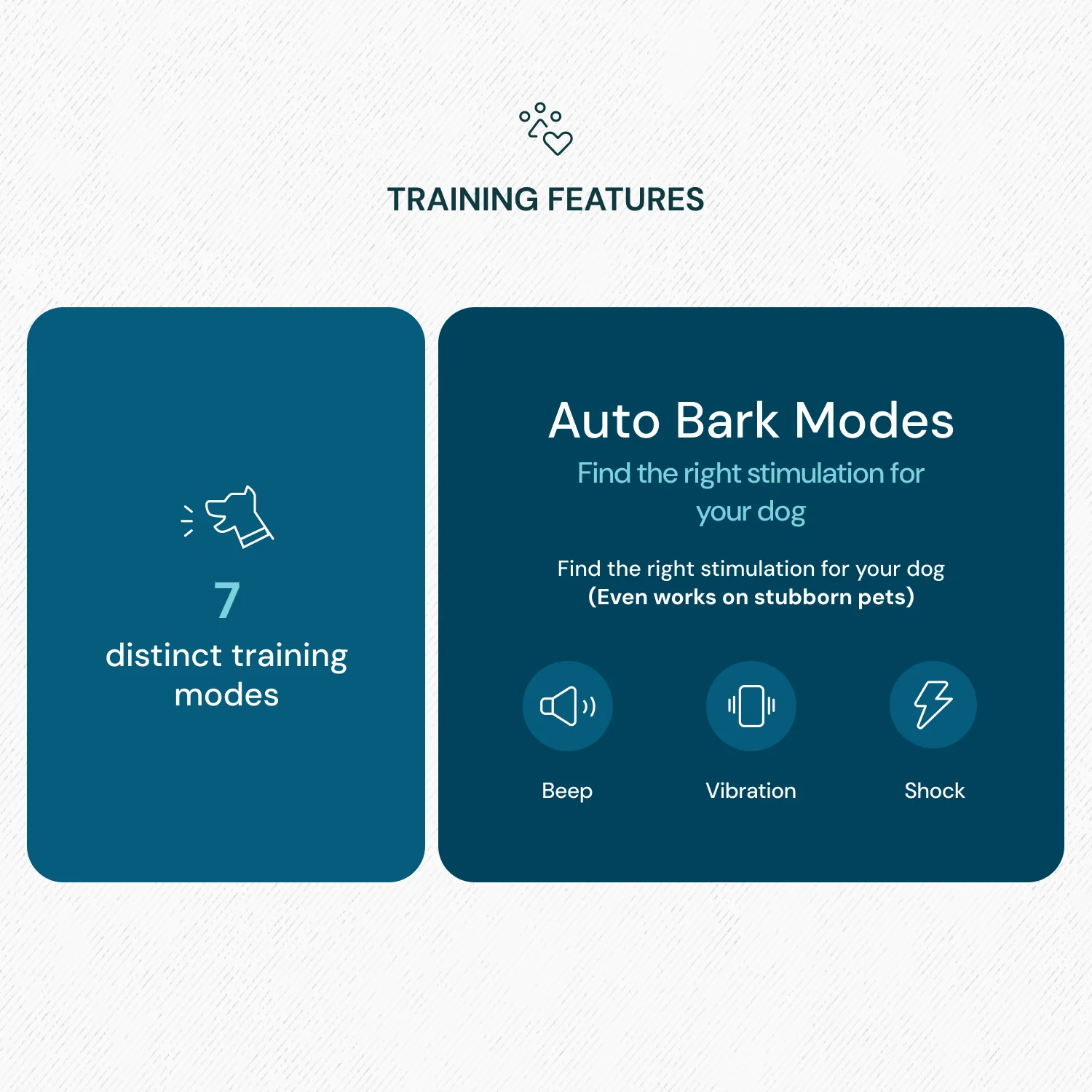 TRAINING FEATURES

7
distinct training modes

Auto Bark Modes
Find the right stimulation for your dog

Find the right stimulation for your dog
(Even works on stubborn pets)

Beep
Vibration
Shock